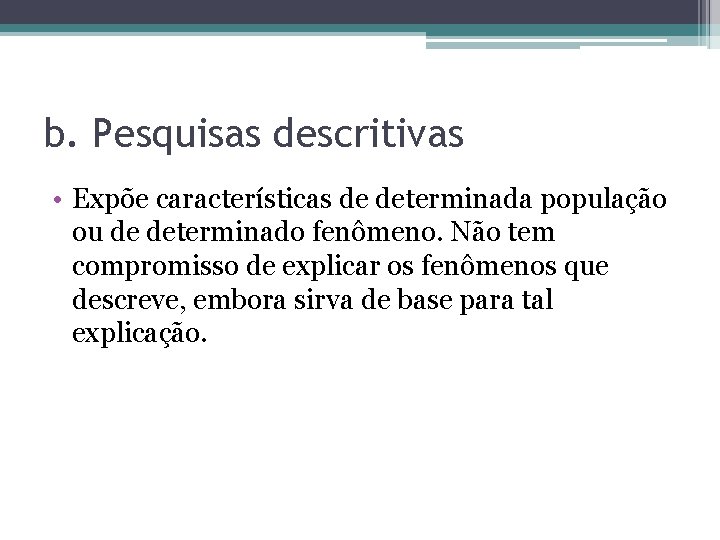 b. Pesquisas descritivas

• Expõe características de determinada população ou de determinado fenômeno. Não tem compromisso de explicar os fenômenos que descreve, embora sirva de base para tal explicação.